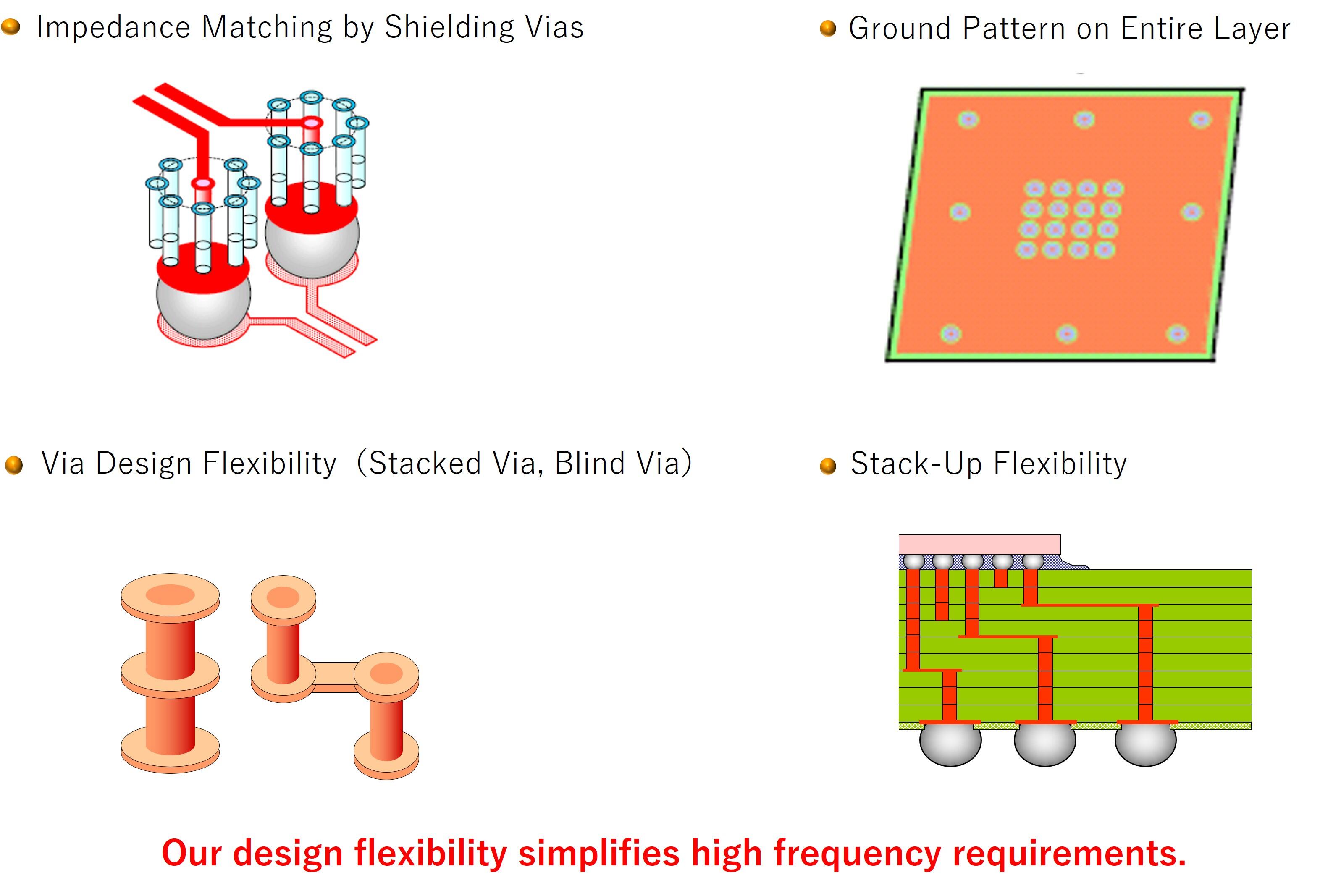 Impedance Matching by Shielding Vias

Ground Pattern on Entire Layer

Via Design Flexibility (Stacked Via, Blind Via)

Stack-Up Flexibility

Our design flexibility simplifies high frequency requirements.